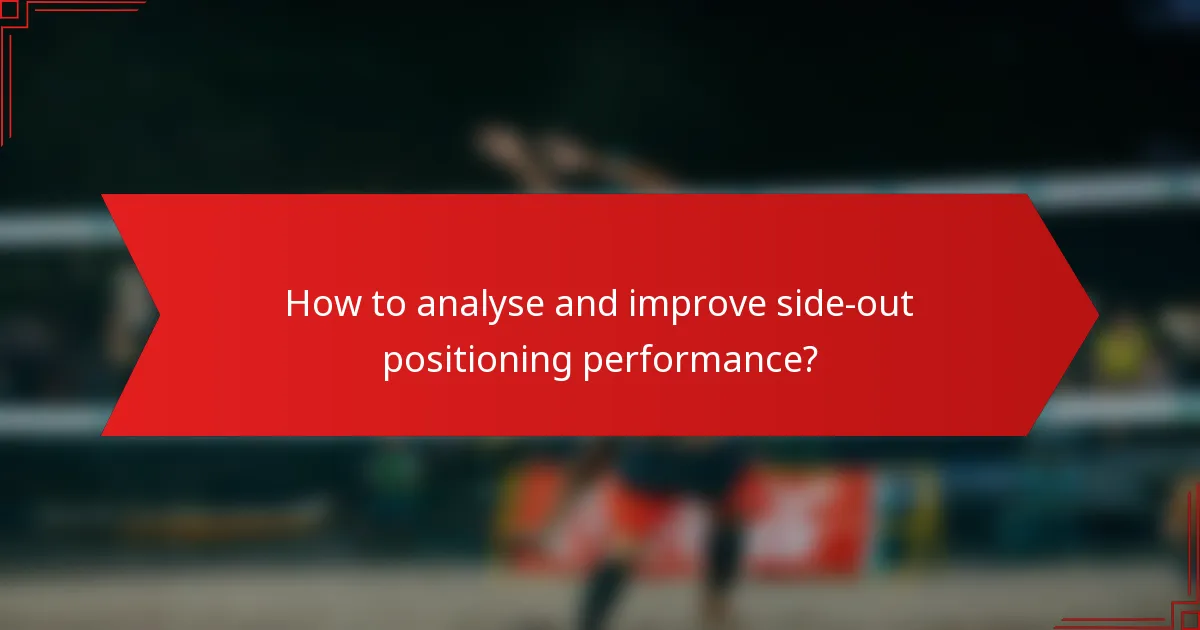 How to analyse and improve side-out positioning performance?